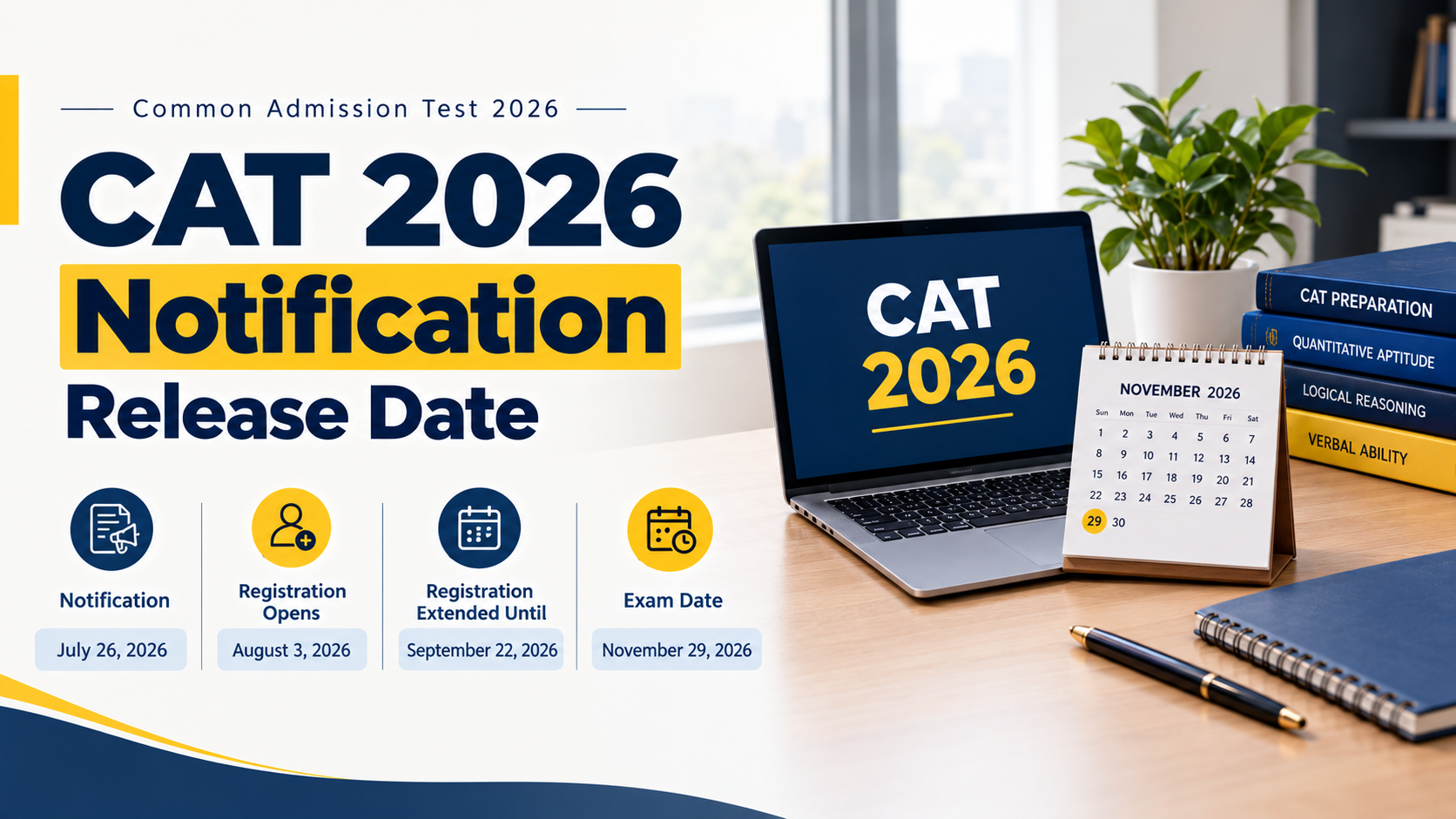 Common Admission Test 2026

CAT 2026

Notification

Release Date

Notification
July 26, 2026

Registration Opens
August 3, 2026

Registration Extended Until
September 22, 2026

Exam Date
November 29, 2026

CAT
2026

NOVEMBER 2026

| Sun | Mon | Tue | Wed | Thu | Fri | Sat |
|---|---|---|---|---|---|---|
| 1 | 2 | 3 | 4 | 5 | 6 | 7 |
| 8 | 9 | 10 | 11 | 12 | 13 | 14 |
| 15 | 16 | 17 | 18 | 19 | 20 | 21 |
| 22 | 23 | 24 | 25 | 26 | 27 | 28 |
| 29 | 30 | | | | | |

CAT PREPARATION
QUANTITATIVE APTITUDE
LOGICAL REASONING
VERBAL ABILITY